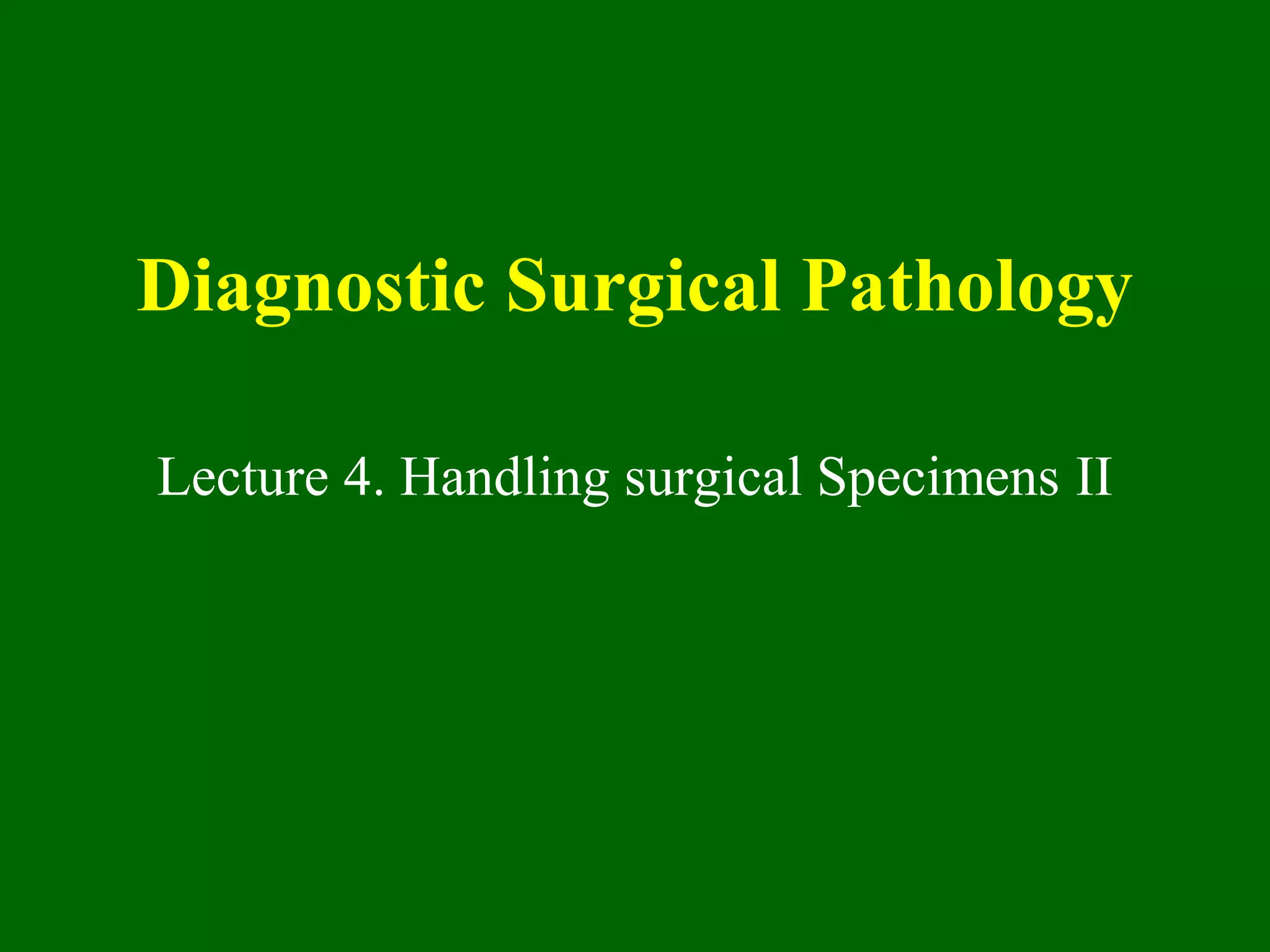 Diagnostic Surgical Pathology

Lecture 4. Handling surgical Specimens II